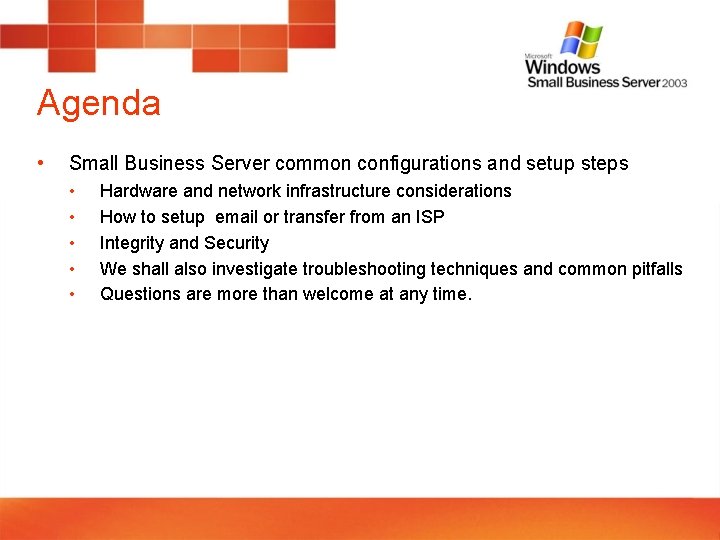 Microsoft
Windows
Small Business Server 2003

Agenda

• Small Business Server common configurations and setup steps
  • Hardware and network infrastructure considerations
  • How to setup email or transfer from an ISP
  • Integrity and Security
  • We shall also investigate troubleshooting techniques and common pitfalls
  • Questions are more than welcome at any time.